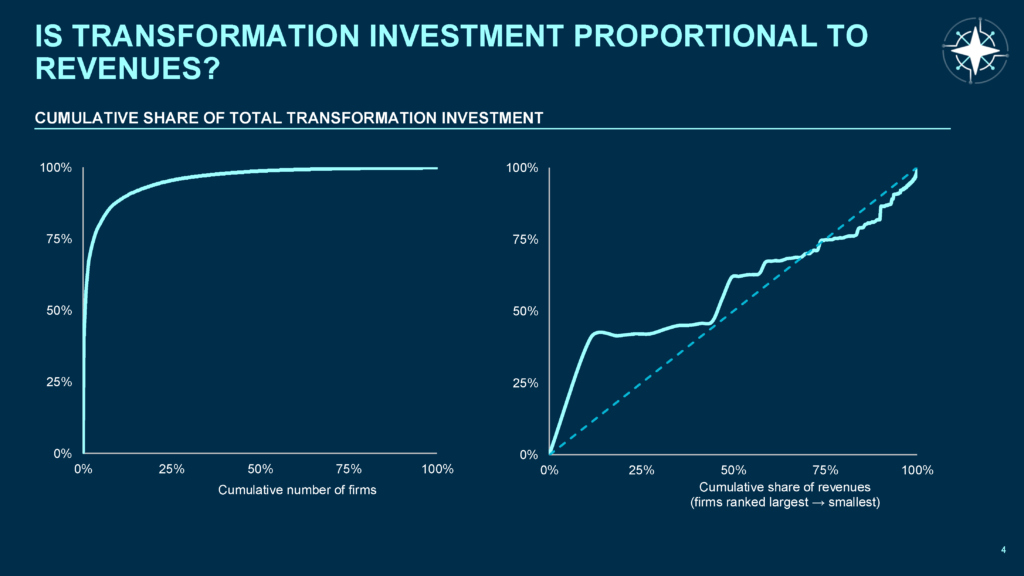 IS TRANSFORMATION INVESTMENT PROPORTIONAL TO REVENUES?

CUMULATIVE SHARE OF TOTAL TRANSFORMATION INVESTMENT

100%
75%
50%
25%
0%
0%
25%
50%
75%
100%
Cumulative number of firms

100%
75%
50%
25%
0%
0%
25%
50%
75%
100%
Cumulative share of revenues
(firms ranked largest → smallest)

4